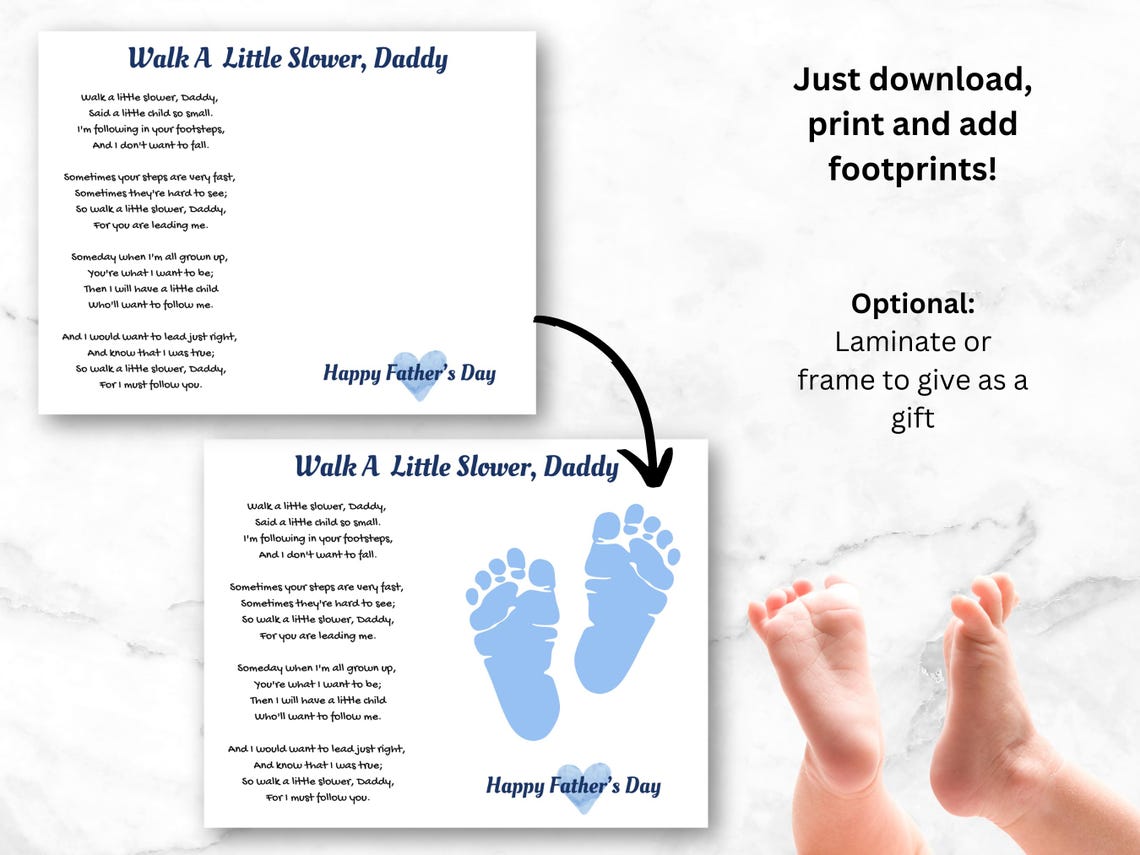 Walk A Little Slower, Daddy

Walk a little slower, Daddy,
Said a little child so small.
I'm following in your footsteps,
And I don't want to fall.

Sometimes your steps are very fast,
Sometimes they're hard to see;
So walk a little slower, Daddy,
For you are leading me.

Someday when I'm all grown up,
You're what I want to be;
Then I will have a little child
Who'll want to follow me.

And I would want to lead just right,
And know that I was true;
So walk a little slower, Daddy,
For I must follow you.

Happy Father's Day

Just download, print and add footprints!

Optional:
Laminate or frame to give as a gift

Walk A Little Slower, Daddy

Walk a little slower, Daddy,
Said a little child so small.
I'm following in your footsteps,
And I don't want to fall.

Sometimes your steps are very fast,
Sometimes they're hard to see;
So walk a little slower, Daddy,
For you are leading me.

Someday when I'm all grown up,
You're what I want to be;
Then I will have a little child
Who'll want to follow me.

And I would want to lead just right,
And know that I was true;
So walk a little slower, Daddy,
For I must follow you.

Happy Father's Day